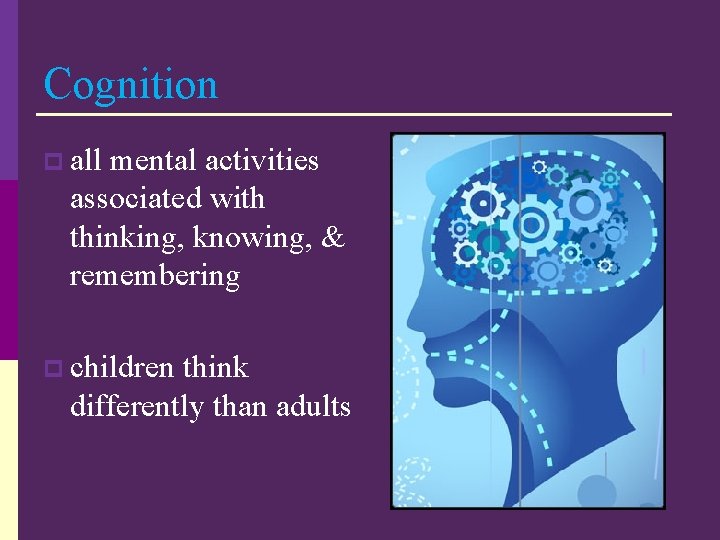 Cognition

all mental activities associated with thinking, knowing, & remembering

children think differently than adults